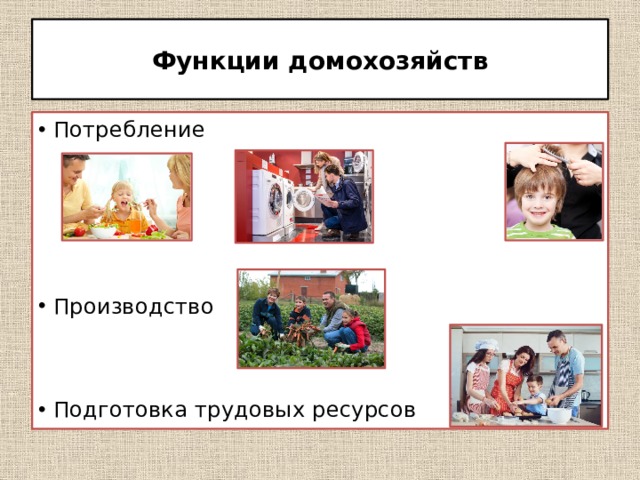 Функции домохозяйств

• Потребление

• Производство

• Подготовка трудовых ресурсов